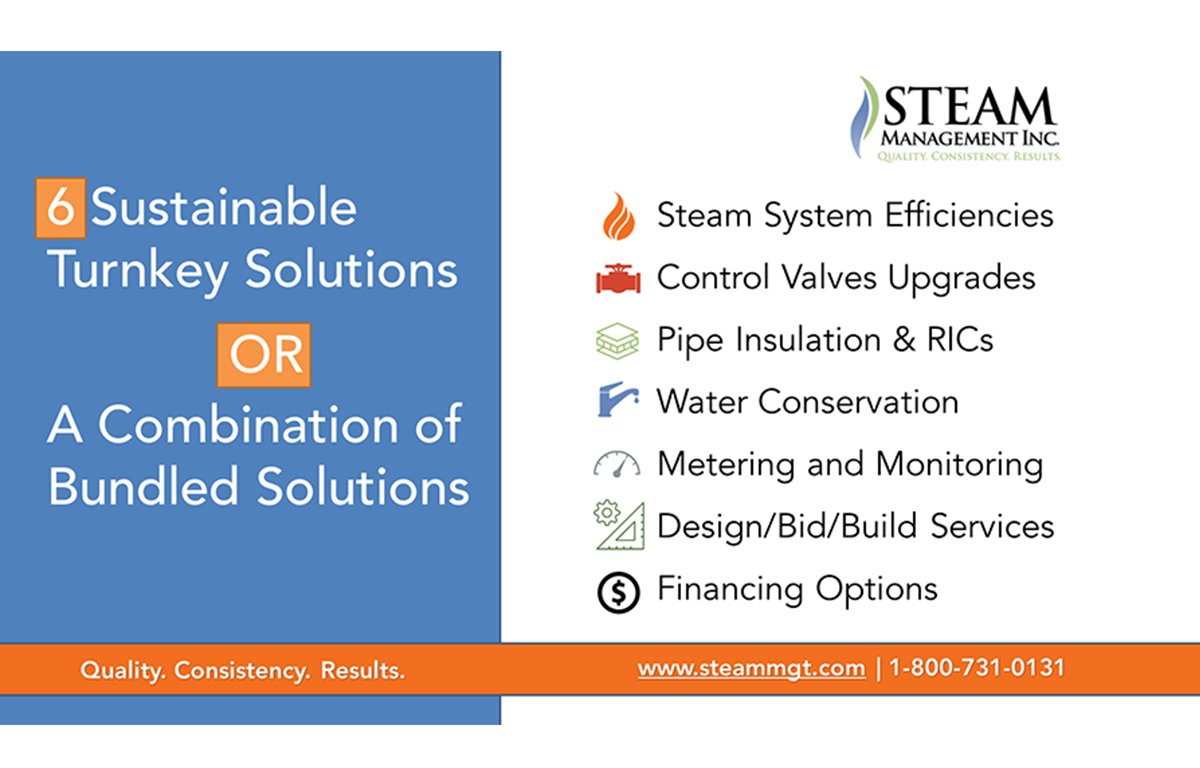 6 Sustainable Turnkey Solutions

OR

A Combination of Bundled Solutions

STEAM
MANAGEMENT INC.
QUALITY. CONSISTENCY. RESULTS.

Steam System Efficiencies
Control Valves Upgrades
Pipe Insulation & RICs
Water Conservation
Metering and Monitoring
Design/Bid/Build Services
Financing Options

Quality. Consistency. Results.

www.steammgt.com | 1-800-731-0131